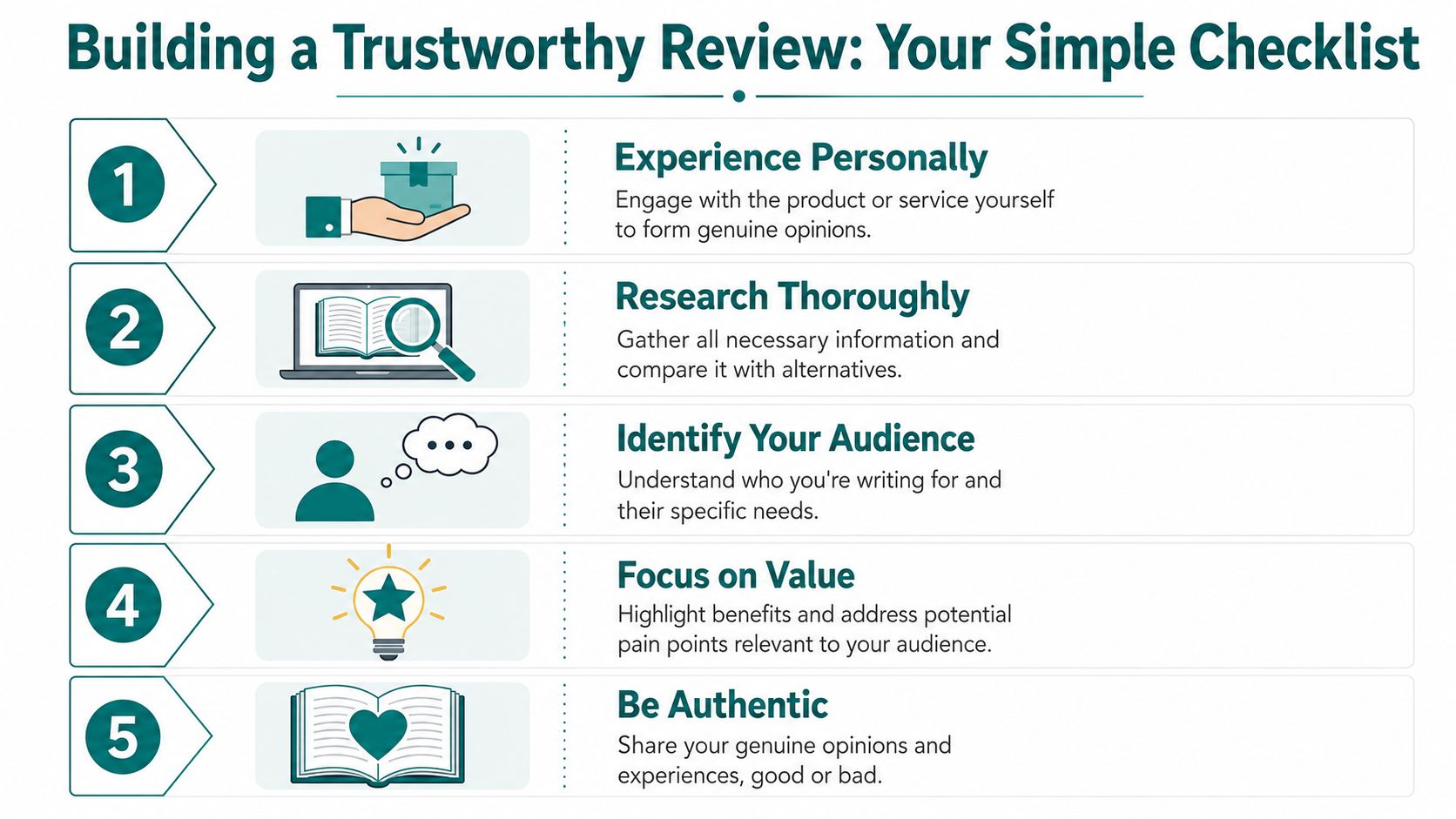 Building a Trustworthy Review: Your Simple Checklist

1

Experience Personally

Engage with the product or service yourself to form genuine opinions.

2

Research Thoroughly

Gather all necessary information and compare it with alternatives.

3

Identify Your Audience

Understand who you're writing for and their specific needs.

4

Focus on Value

Highlight benefits and address potential pain points relevant to your audience.

5

Be Authentic

Share your genuine opinions and experiences, good or bad.